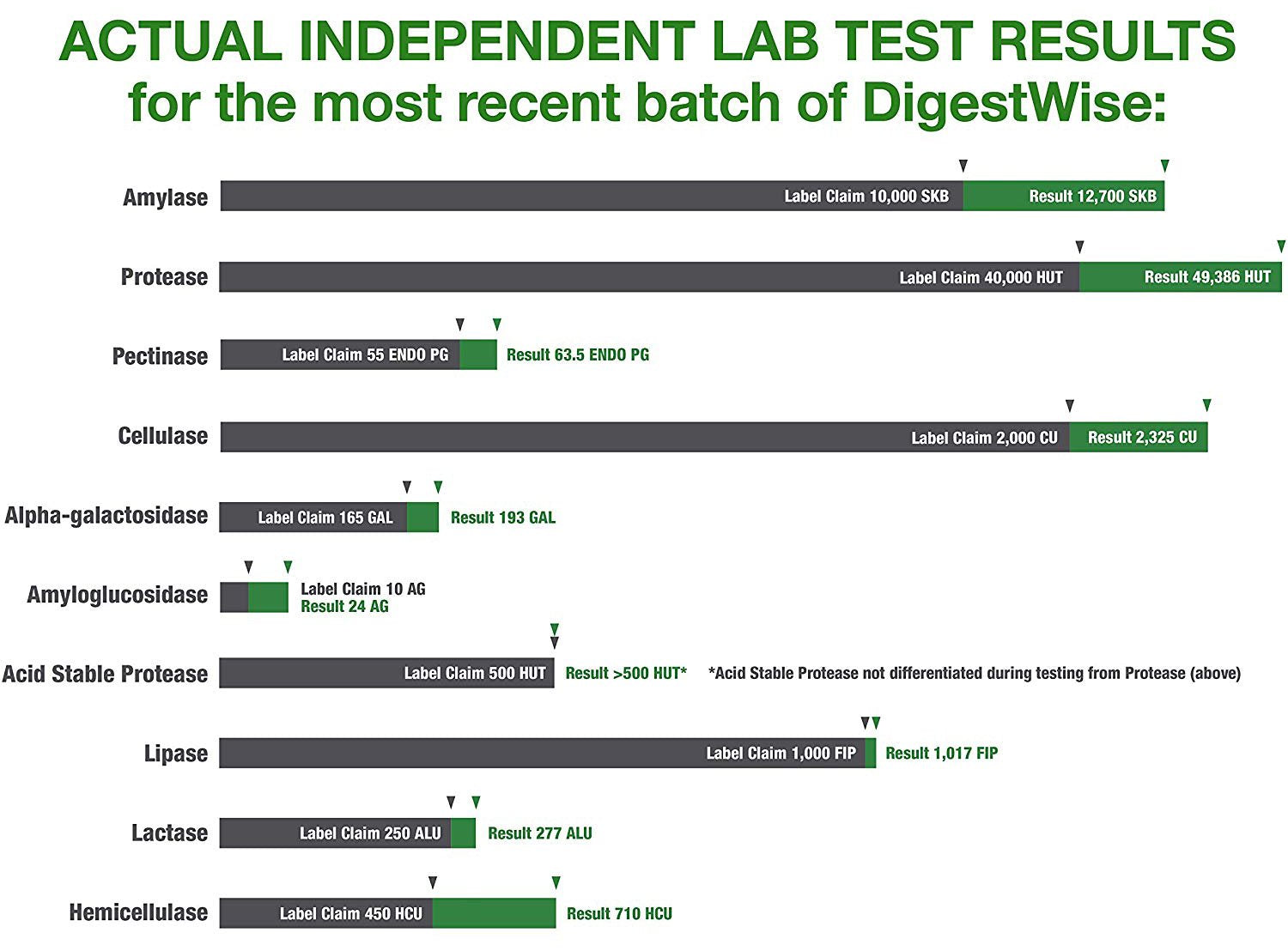 ACTUAL INDEPENDENT LAB TEST RESULTS
for the most recent batch of DigestWise:

Amylase Label Claim 10,000 SKB Result 12,700 SKB

Protease Label Claim 40,000 HUT Result 49,386 HUT

Pectinase Label Claim 55 ENDO PG Result 63.5 ENDO PG

Cellulase Label Claim 2,000 CU Result 2,325 CU

Alpha-galactosidase Label Claim 165 GAL Result 193 GAL

Amyloglucosidase Label Claim 10 AG Result 24 AG

Acid Stable Protease Label Claim 500 HUT Result >500 HUT* *Acid Stable Protease not differentiated during testing from Protease (above)

Lipase Label Claim 1,000 FIP Result 1,017 FIP

Lactase Label Claim 250 ALU Result 277 ALU

Hemicellulase Label Claim 450 HCU Result 710 HCU